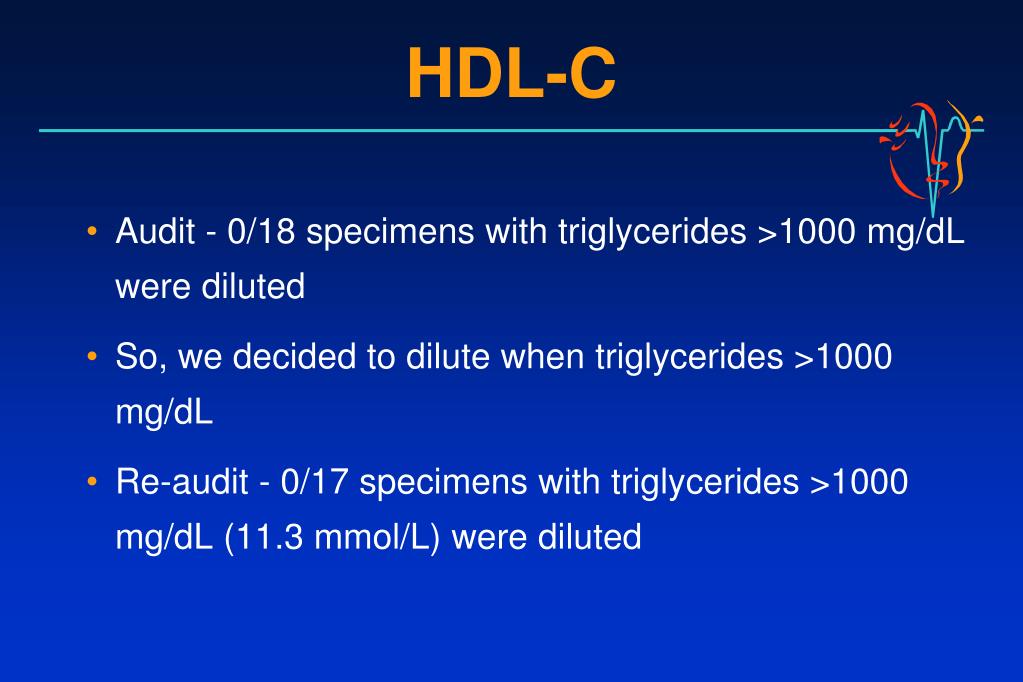 HDL-C

• Audit - 0/18 specimens with triglycerides >1000 mg/dL were diluted

• So, we decided to dilute when triglycerides >1000 mg/dL

• Re-audit - 0/17 specimens with triglycerides >1000 mg/dL (11.3 mmol/L) were diluted